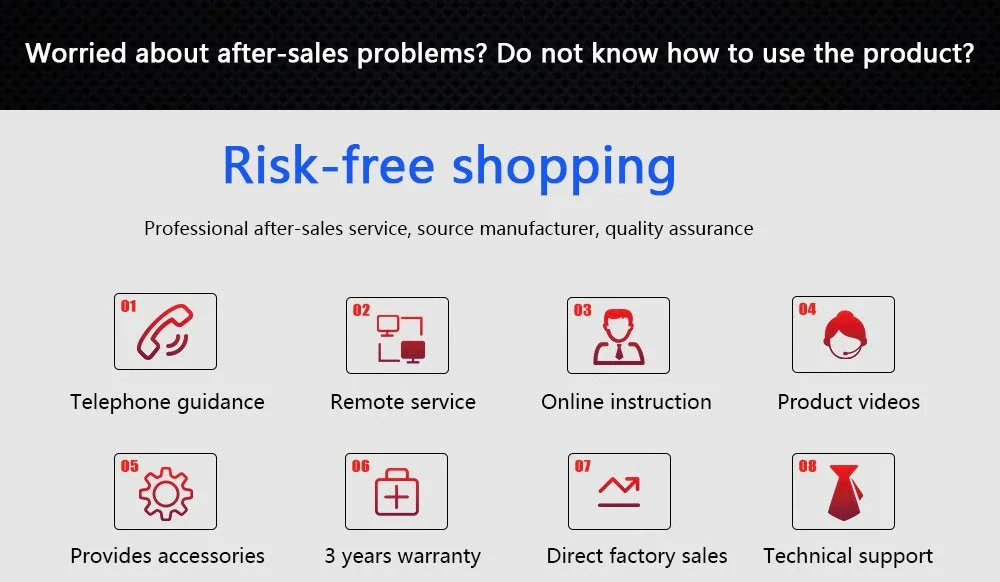 Worried about after-sales problems? Do not know how to use the product?

Risk-free shopping

Professional after-sales service, source manufacturer, quality assurance

01
Telephone guidance

02
Remote service

03
Online instruction

04
Product videos

05
Provides accessories

06
3 years warranty

07
Direct factory sales

08
Technical support